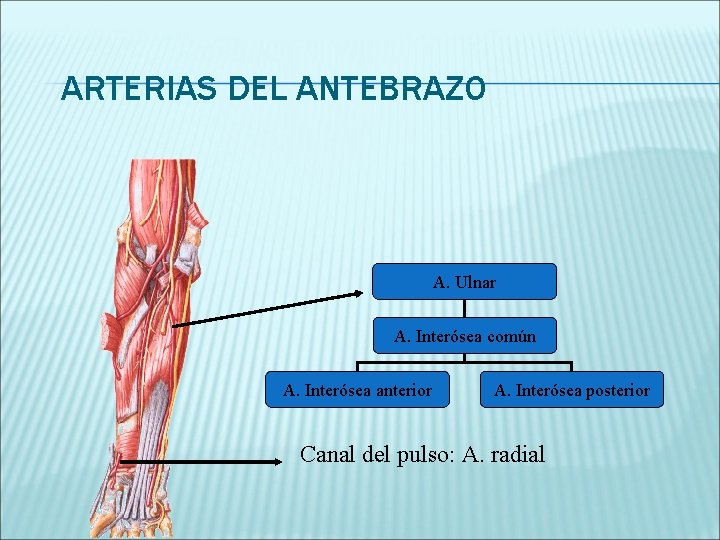 ARTERIAS DEL ANTEBRAZO

A. Ulnar

A. Interósea común

A. Interósea anterior

A. Interósea posterior

Canal del pulso: A. radial